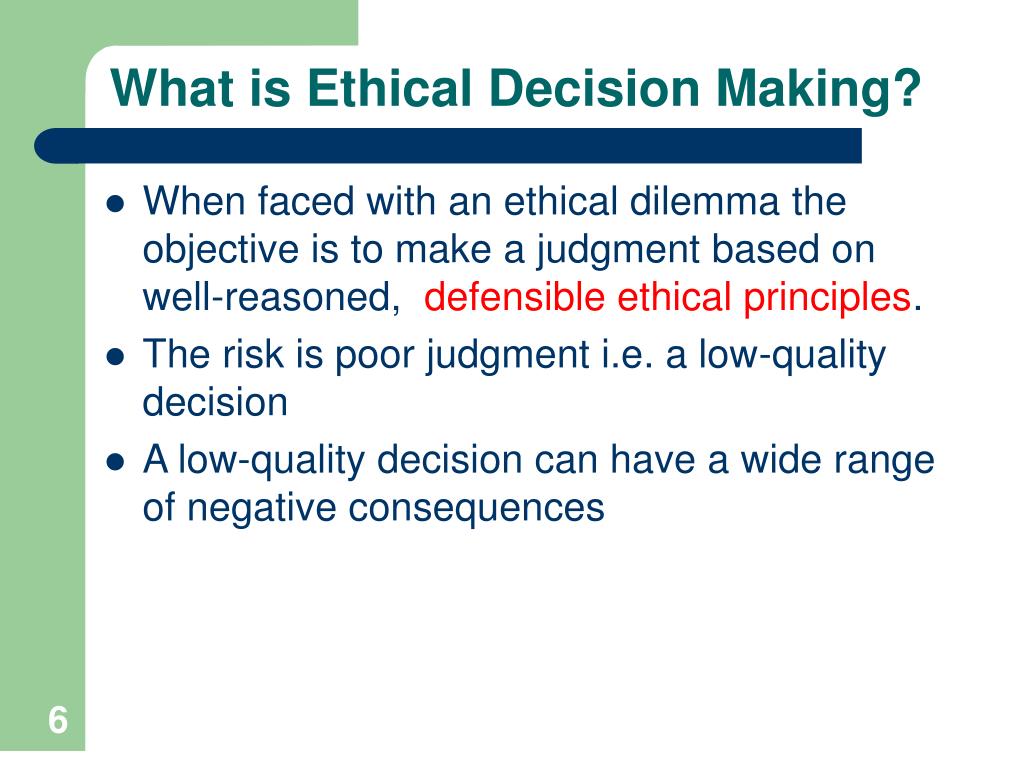 What is Ethical Decision Making?

- When faced with an ethical dilemma the objective is to make a judgment based on well-reasoned, defensible ethical principles.
- The risk is poor judgment i.e. a low-quality decision
- A low-quality decision can have a wide range of negative consequences

6